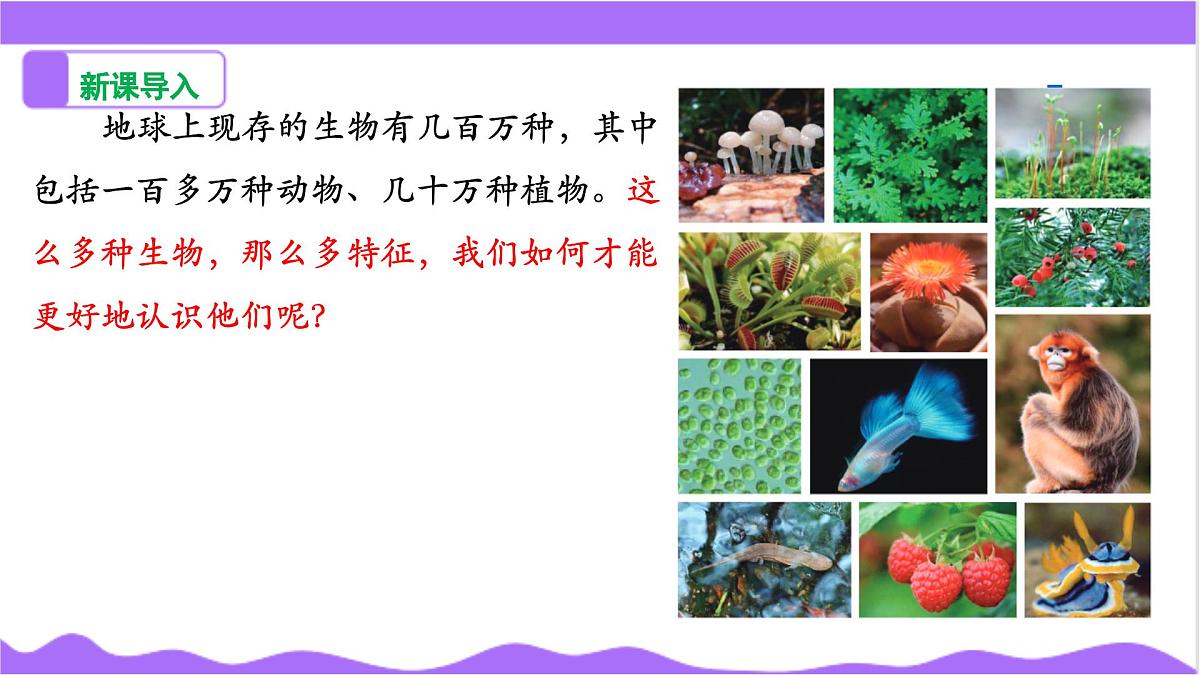 新课导入

地球上现存的生物有几百万种，其中包括一百多万种动物、几十万种植物。这么多种生物，那么多特征，我们如何才能更好地认识他们呢?